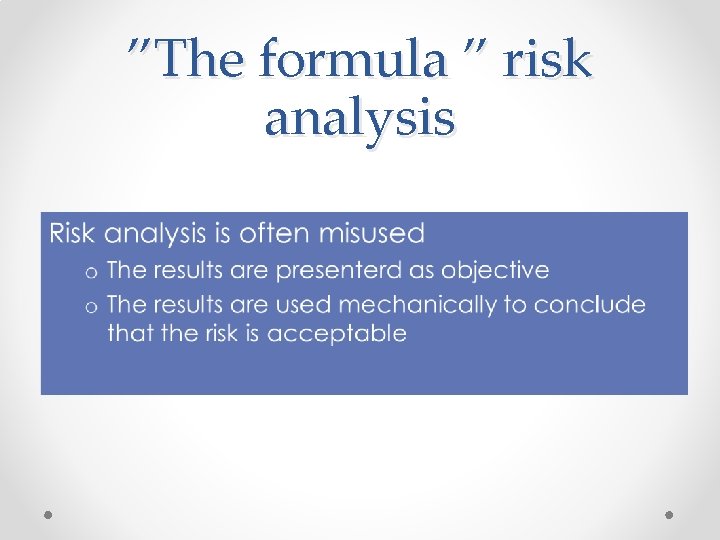 ”The formula ” risk analysis

Risk analysis is often misused

o The results are presenterd as objective

o The results are used mechanically to conclude that the risk is acceptable